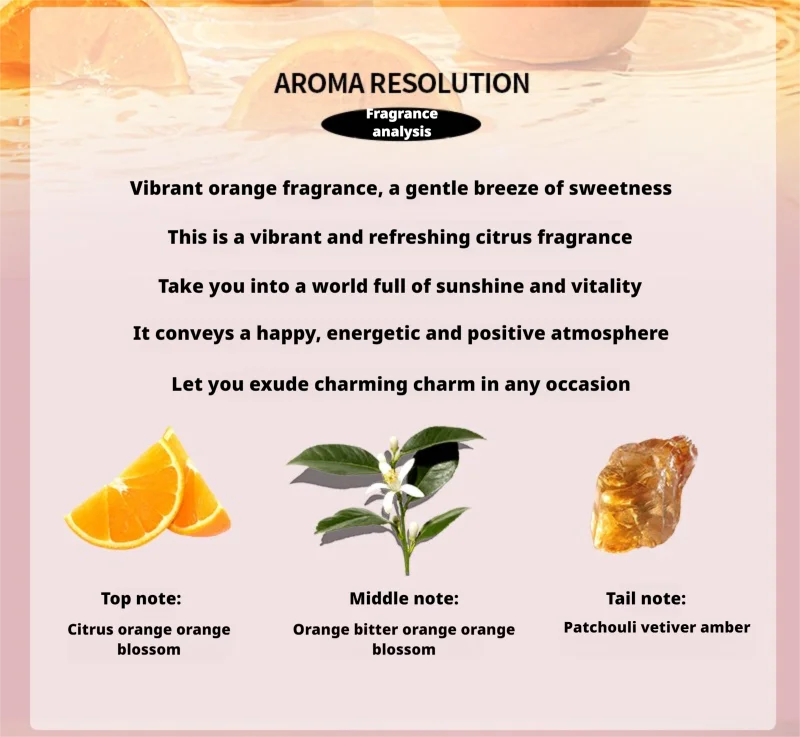 AROMA RESOLUTION

Fragrance analysis

Vibrant orange fragrance, a gentle breeze of sweetness

This is a vibrant and refreshing citrus fragrance

Take you into a world full of sunshine and vitality

It conveys a happy, energetic and positive atmosphere

Let you exude charming charm in any occasion

Top note:
Citrus orange orange blossom

Middle note:
Orange bitter orange orange blossom

Tail note:
Patchouli vetiver amber